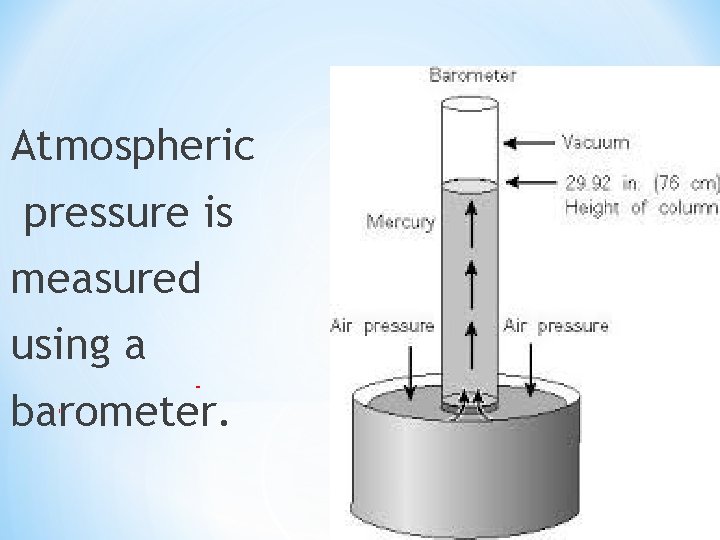 Atmospheric pressure is measured using a barometer.

Barometer

Vacuum

29.92 in. (76 cm) Height of column

Mercury

Air pressure

Air pressure